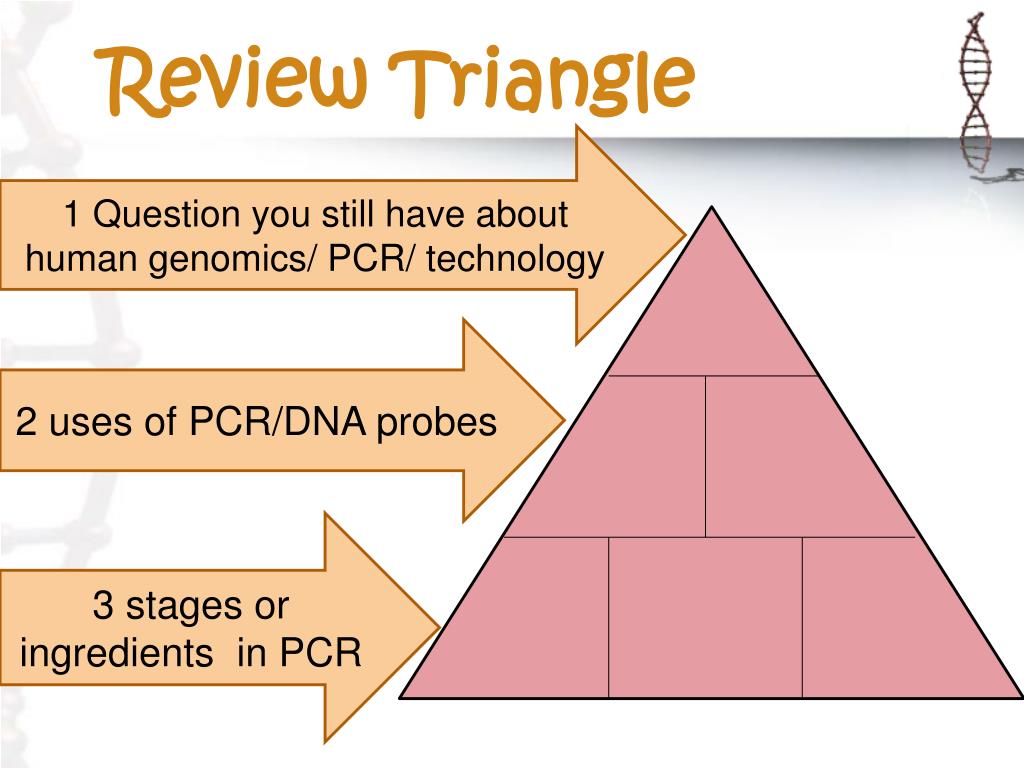 Review Triangle

1 Question you still have about human genomics/ PCR/ technology

2 uses of PCR/DNA probes

3 stages or ingredients in PCR